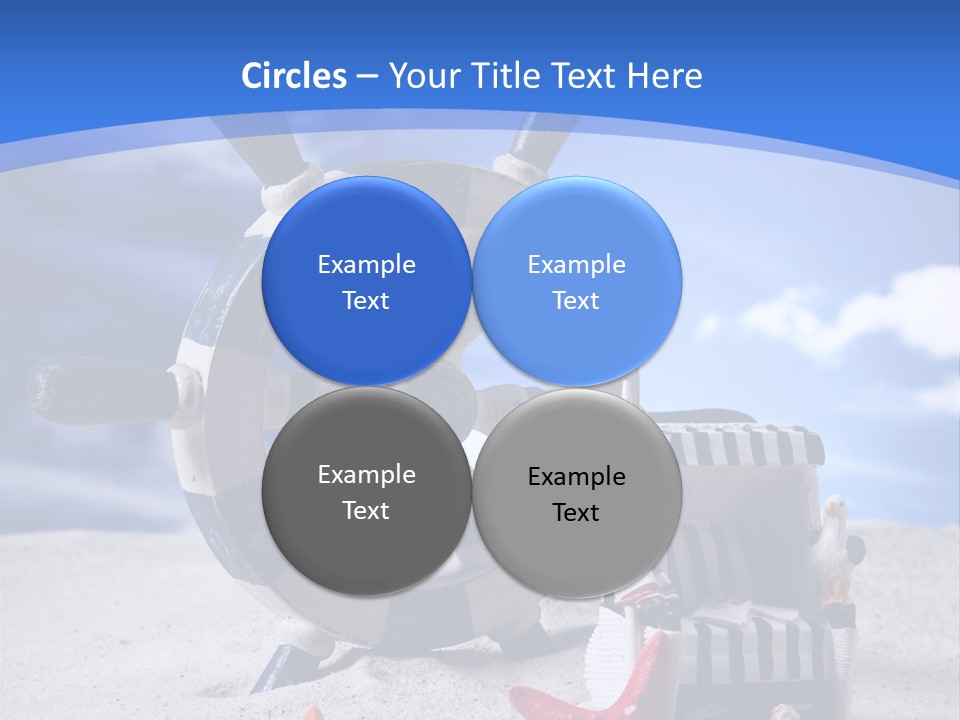 Circles – Your Title Text Here

Example Text

Example Text

Example Text

Example Text